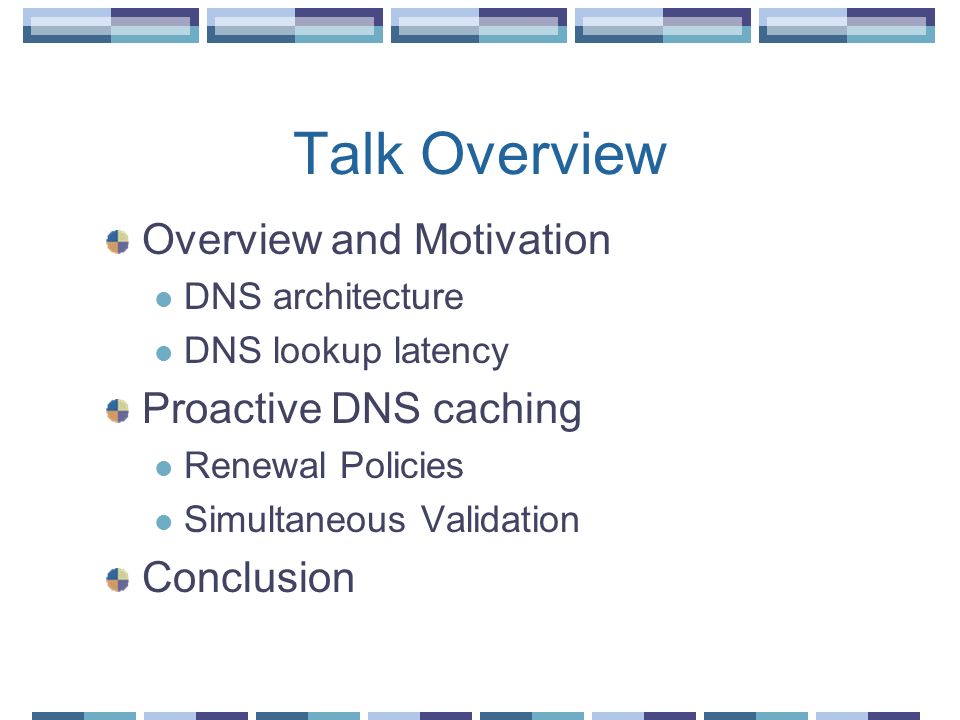 Talk Overview

Overview and Motivation

DNS architecture

DNS lookup latency

Proactive DNS caching

Renewal Policies

Simultaneous Validation

Conclusion